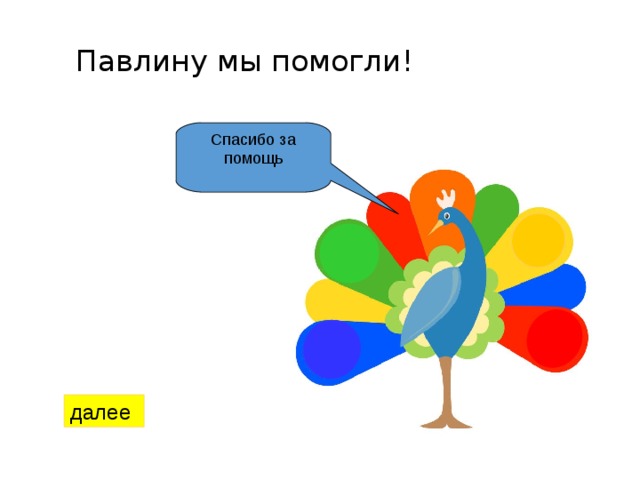 Павлину мы помогли!

Спасибо за помощь

далее